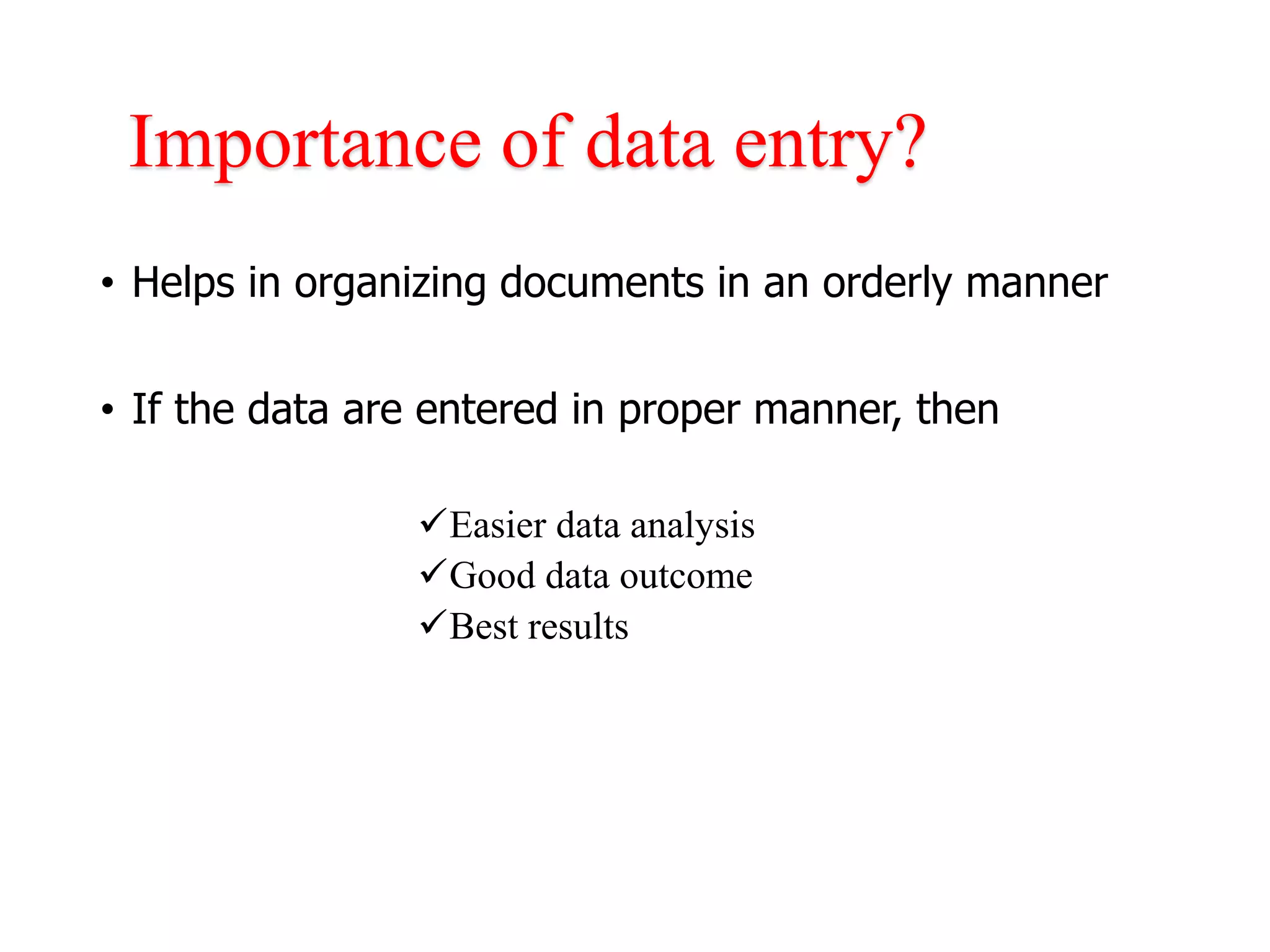 Importance of data entry?

• Helps in organizing documents in an orderly manner

• If the data are entered in proper manner, then

✓Easier data analysis
✓Good data outcome
✓Best results